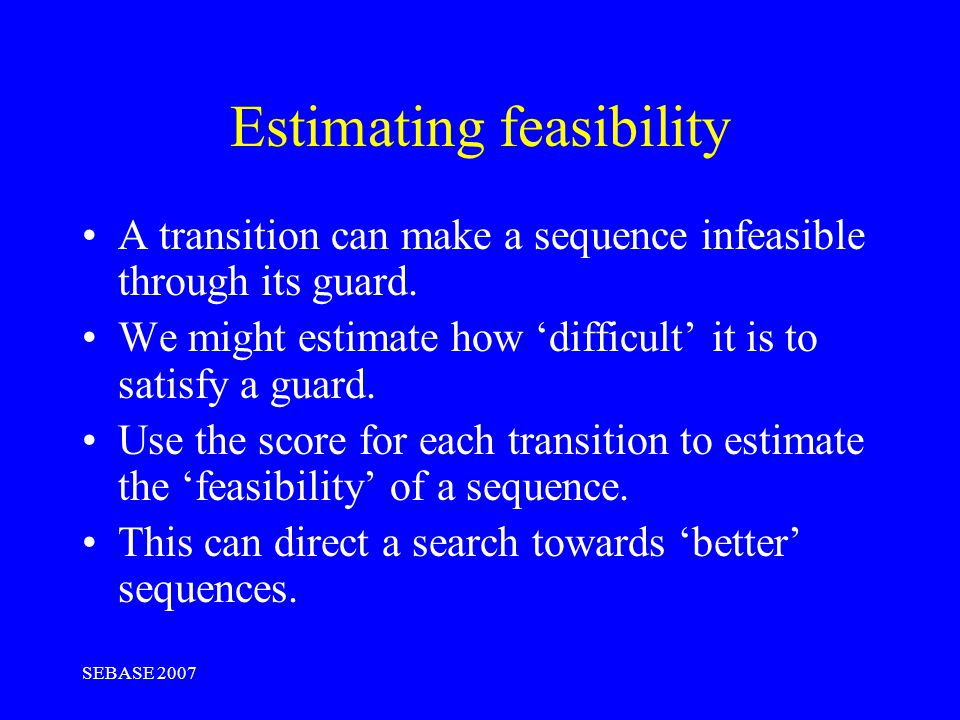 Estimating feasibility

• A transition can make a sequence infeasible through its guard.
• We might estimate how ‘difficult’ it is to satisfy a guard.
• Use the score for each transition to estimate the ‘feasibility’ of a sequence.
• This can direct a search towards ‘better’ sequences.

SEBASE 2007